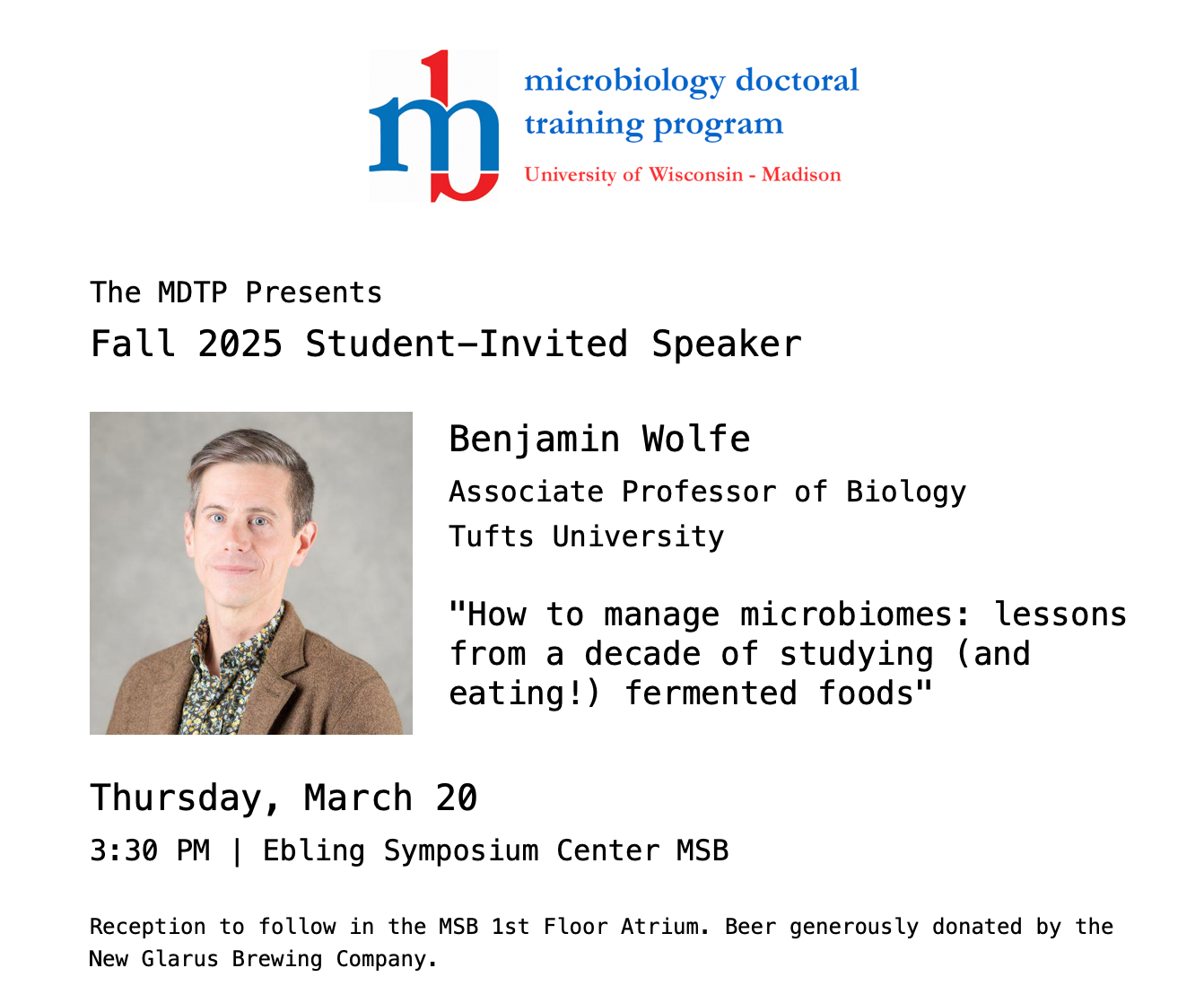 microbiology doctoral training program

University of Wisconsin - Madison

The MDTP Presents

Fall 2025 Student-Invited Speaker

Benjamin Wolfe

Associate Professor of Biology

Tufts University

"How to manage microbiomes: lessons from a decade of studying (and eating!) fermented foods"

Thursday, March 20

3:30 PM | Ebling Symposium Center MSB

Reception to follow in the MSB 1st Floor Atrium. Beer generously donated by the New Glarus Brewing Company.